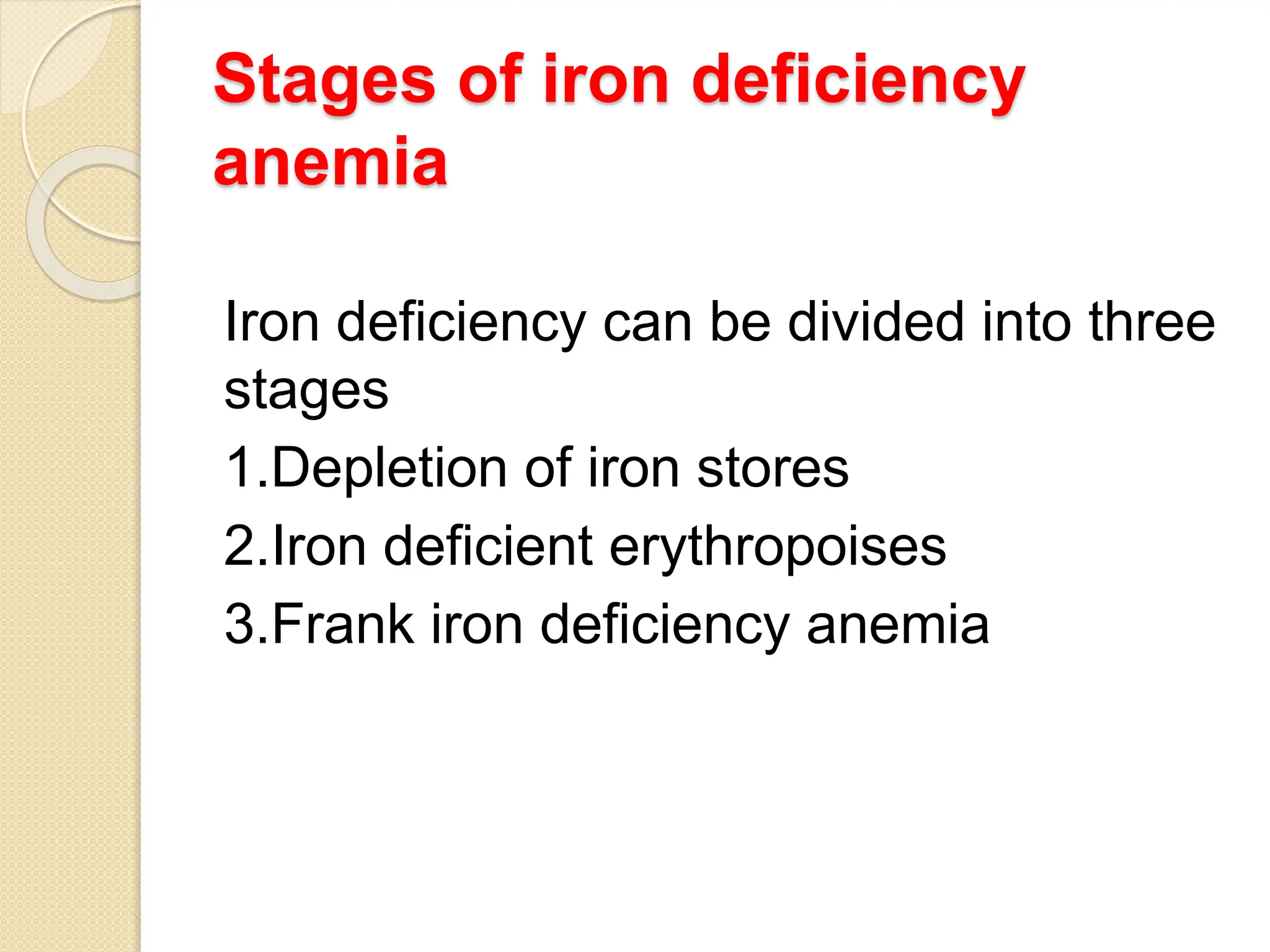 Stages of iron deficiency anemia

Iron deficiency can be divided into three stages

1.Depletion of iron stores

2.Iron deficient erythropoises

3.Frank iron deficiency anemia